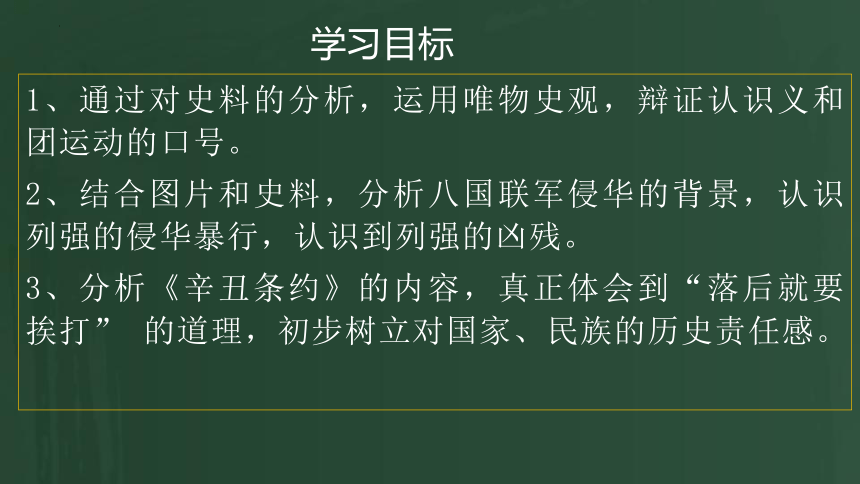 学习目标

1、通过对史料的分析，运用唯物史观，辩证认识义和团运动的口号。

2、结合图片和史料，分析八国联军侵华的背景，认识列强的侵华暴行，认识到列强的凶残。

3、分析《辛丑条约》的内容，真正体会到“落后就要挨打” 的道理，初步树立对国家、民族的历史责任感。